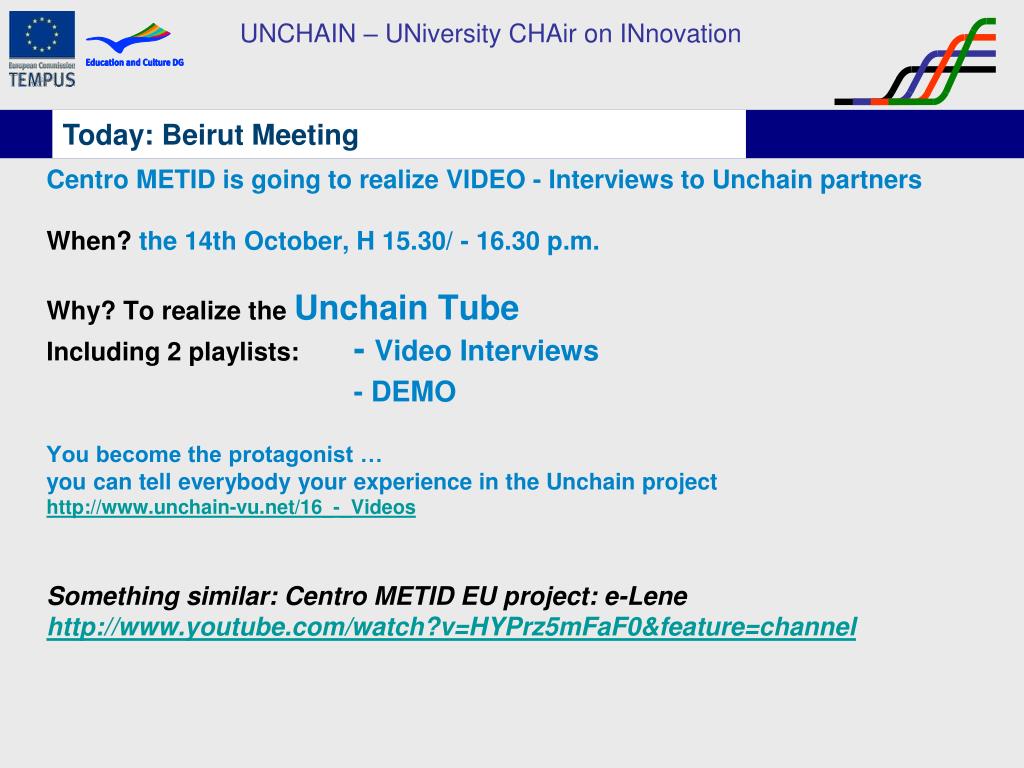 European Commission
TEMPUS
Education and Culture DG

UNCHAIN – UNiversity CHAir on INnovation

Today: Beirut Meeting

Centro METID is going to realize VIDEO - Interviews to Unchain partners

When? the 14th October, H 15.30/ - 16.30 p.m.

Why? To realize the Unchain Tube
Including 2 playlists: - Video Interviews
- DEMO

You become the protagonist …
you can tell everybody your experience in the Unchain project
http://www.unchain-vu.net/16_-_Videos

Something similar: Centro METID EU project: e-Lene
http://www.youtube.com/watch?v=HYPrz5mFaF0&feature=channel